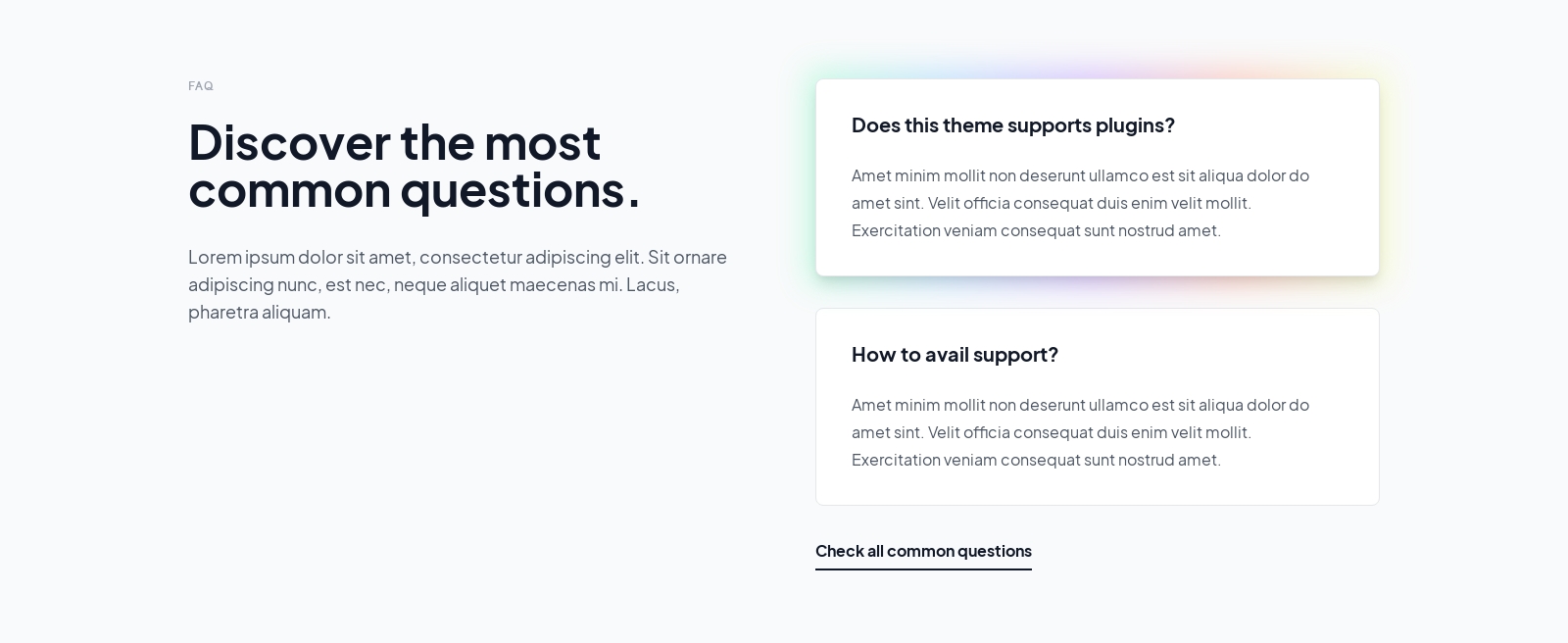 FAQ

Discover the most common questions.

Lorem ipsum dolor sit amet, consectetur adipiscing elit. Sit ornare adipiscing nunc, est nec, neque aliquet maecenas mi. Lacus, pharetra aliquam.

Does this theme supports plugins?

Amet minim mollit non deserunt ullamco est sit aliqua dolor do amet sint. Velit officia consequat duis enim velit mollit. Exercitation veniam consequat sunt nostrud amet.

How to avail support?

Amet minim mollit non deserunt ullamco est sit aliqua dolor do amet sint. Velit officia consequat duis enim velit mollit. Exercitation veniam consequat sunt nostrud amet.

Check all common questions